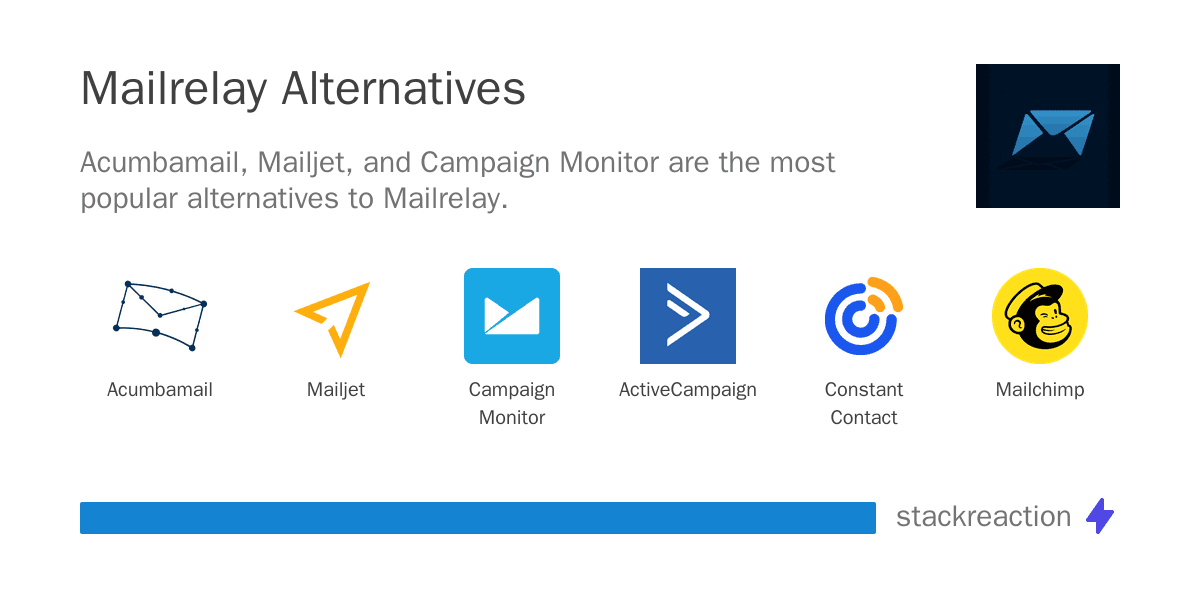 Mailrelay Alternatives

Acumbamail, Mailjet, and Campaign Monitor are the most popular alternatives to Mailrelay.

Acumbamail

Mailjet

Campaign Monitor

ActiveCampaign

Constant Contact

Mailchimp

stackreaction